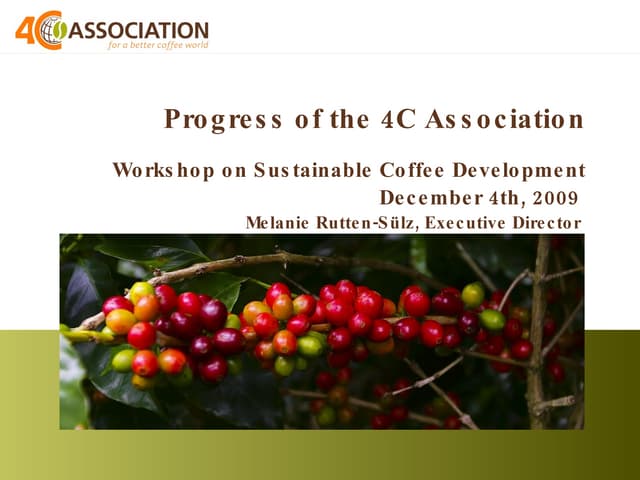 4C ASSOCIATION
for a better coffee world

Progress of the 4C Association

Workshop on Sustainable Coffee Development
December 4th, 2009
Melanie Rutten-Sülz, Executive Director